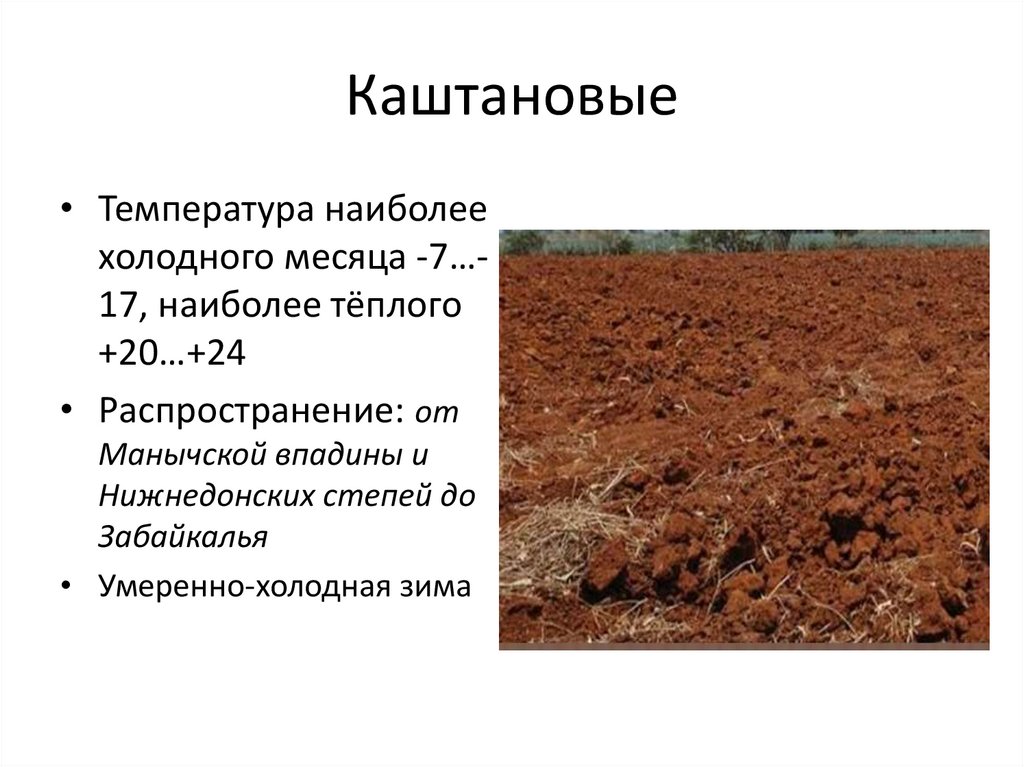 Каштановые

• Температура наиболее холодного месяца -7…-17, наиболее тёплого +20…+24

• Распространение: от Манычской впадины и Нижнедонских степей до Забайкалья

• Умеренно-холодная зима